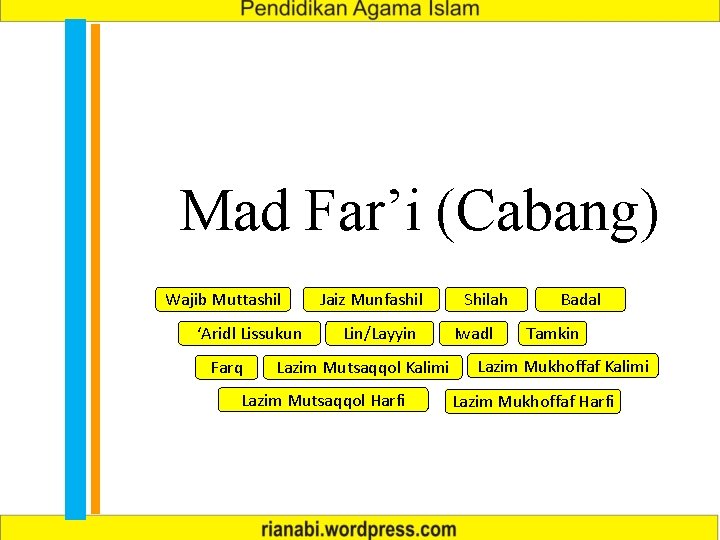 Pendidikan Agama Islam

Mad Far'i (Cabang)

Wajib Muttashil
Jaiz Munfashil
Shilah
Badal
'Aridl Lissukun
Lin/Layyin
Iwadl
Tamkin
Farq
Lazim Mutsaqqol Kalimi
Lazim Mukhoffaf Kalimi
Lazim Mutsaqqol Harfi
Lazim Mukhoffaf Harfi

rianabi.wordpress.com